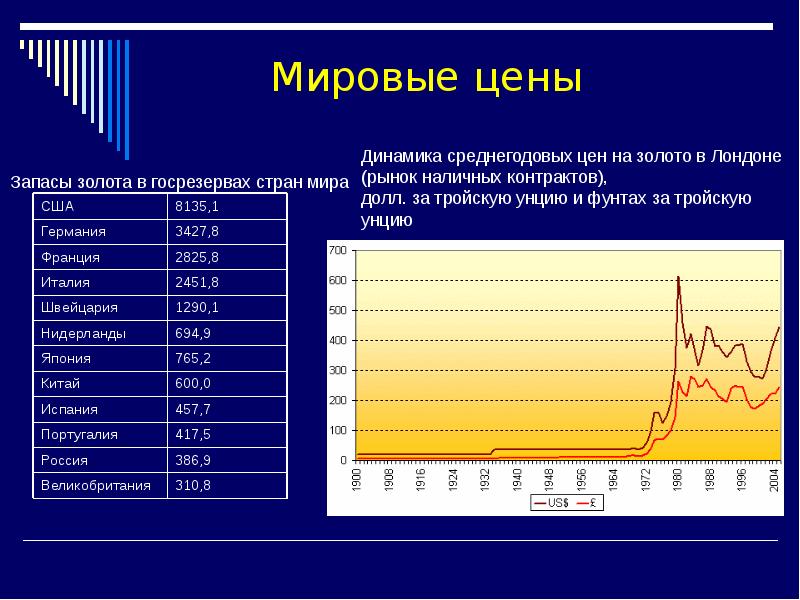 Мировые цены

Запасы золота в госрезервах стран мира

| США | 8135,1 |
|---|---|
| Германия | 3427,8 |
| Франция | 2825,8 |
| Италия | 2451,8 |
| Швейцария | 1290,1 |
| Нидерланды | 694,9 |
| Япония | 765,2 |
| Китай | 600,0 |
| Испания | 457,7 |
| Португалия | 417,5 |
| Россия | 386,9 |
| Великобритания | 310,8 |

Динамика среднегодовых цен на золото в Лондоне (рынок наличных контрактов), долл. за тройскую унцию и фунтах за тройскую унцию

700
600
500
400
300
200
100
0

1900 1908 1916 1924 1932 1940 1948 1956 1964 1972 1980 1988 1996 2004

US$ £